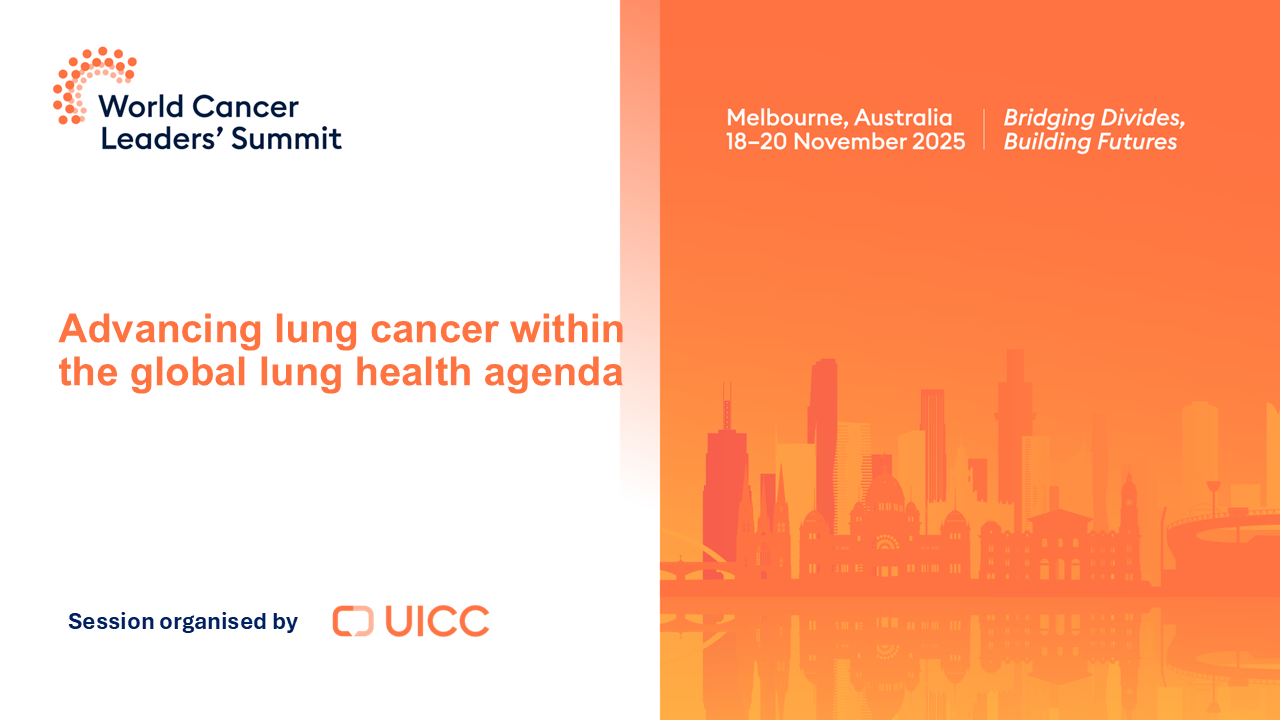 World Cancer Leaders' Summit

Melbourne, Australia
18–20 November 2025

Bridging Divides, Building Futures

Advancing lung cancer within the global lung health agenda

Session organised by

UICC